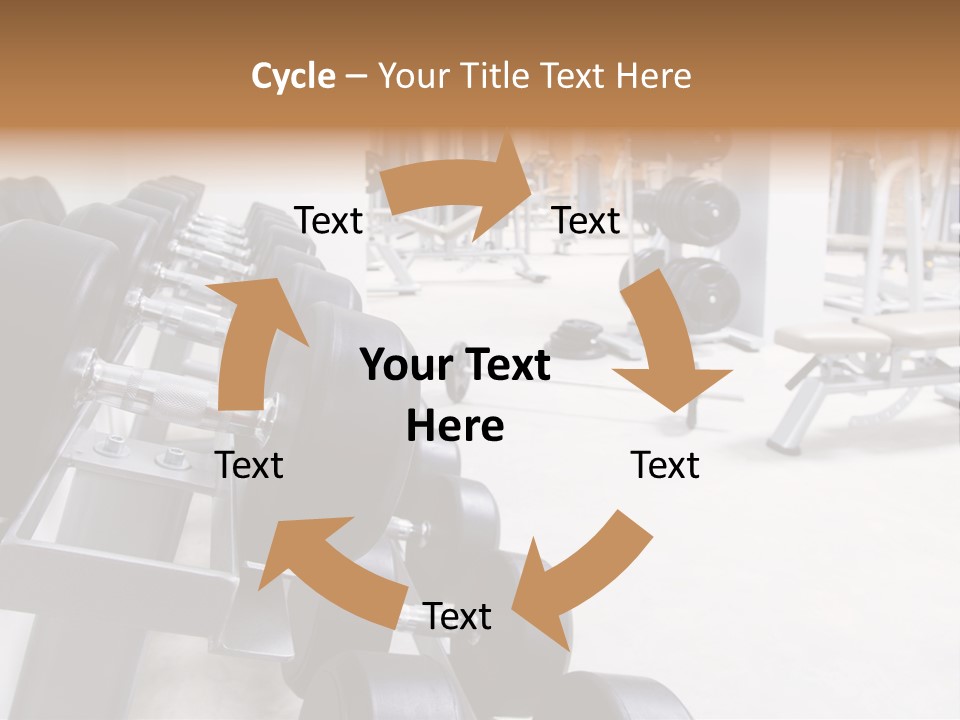 Cycle – Your Title Text Here

Text

Text

Your Text Here

Text

Text

Text